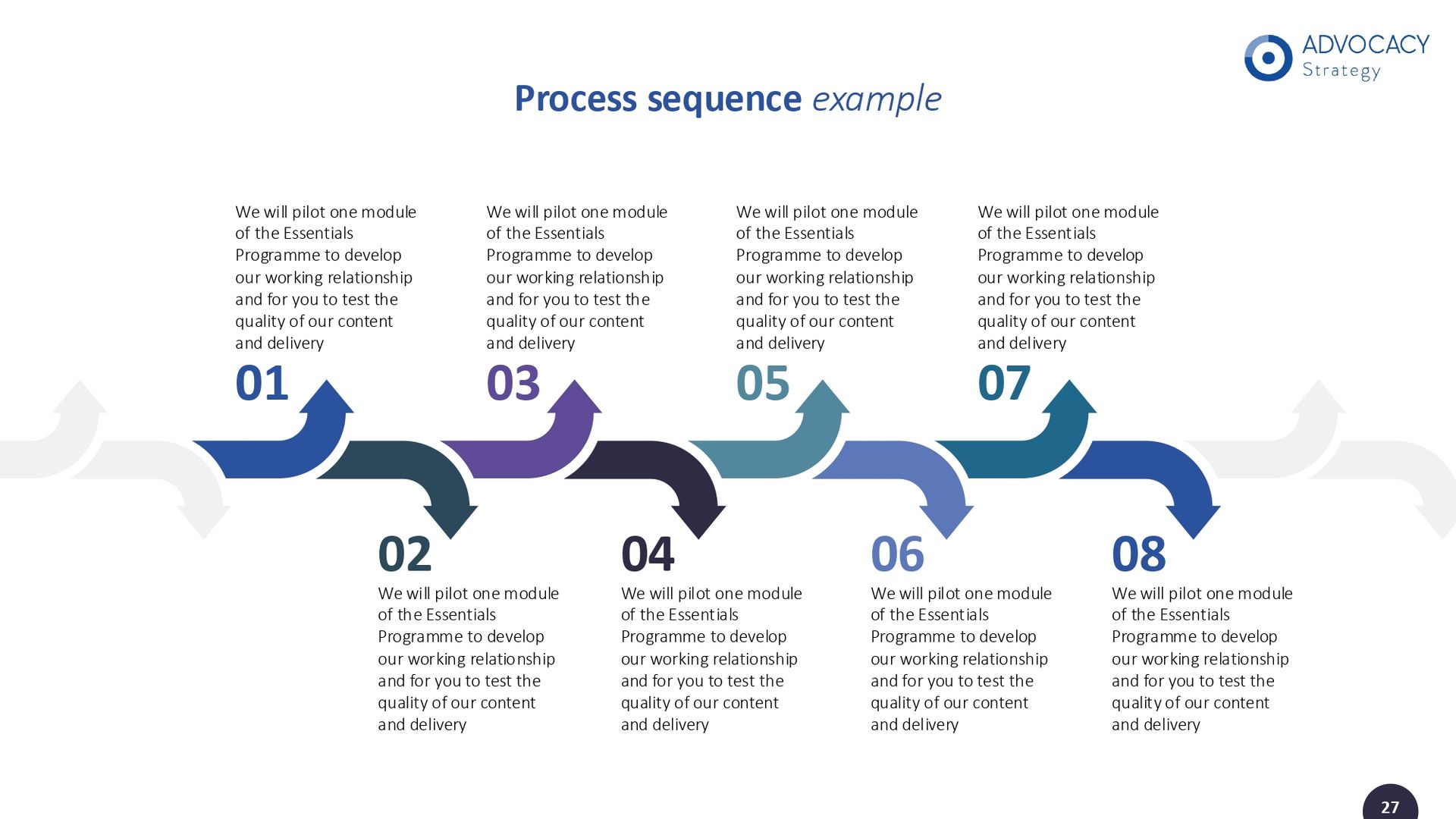 ADVOCACY
Strategy

Process sequence example

We will pilot one module of the Essentials Programme to develop our working relationship and for you to test the quality of our content and delivery

01

We will pilot one module of the Essentials Programme to develop our working relationship and for you to test the quality of our content and delivery

03

We will pilot one module of the Essentials Programme to develop our working relationship and for you to test the quality of our content and delivery

05

We will pilot one module of the Essentials Programme to develop our working relationship and for you to test the quality of our content and delivery

07

02

We will pilot one module of the Essentials Programme to develop our working relationship and for you to test the quality of our content and delivery

04

We will pilot one module of the Essentials Programme to develop our working relationship and for you to test the quality of our content and delivery

06

We will pilot one module of the Essentials Programme to develop our working relationship and for you to test the quality of our content and delivery

08

We will pilot one module of the Essentials Programme to develop our working relationship and for you to test the quality of our content and delivery

27